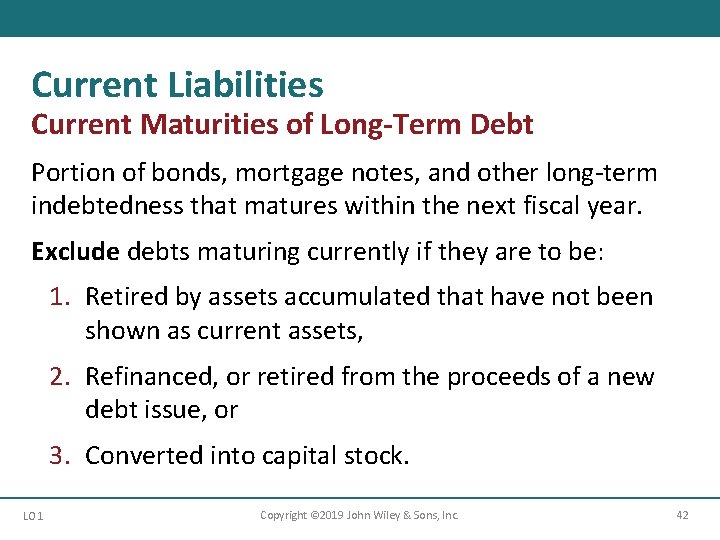 Current Liabilities
Current Maturities of Long-Term Debt

Portion of bonds, mortgage notes, and other long-term indebtedness that matures within the next fiscal year.

Exclude debts maturing currently if they are to be:

1. Retired by assets accumulated that have not been shown as current assets,
2. Refinanced, or retired from the proceeds of a new debt issue, or
3. Converted into capital stock.

LO 1 Copyright ©2019 John Wiley & Sons, Inc. 42